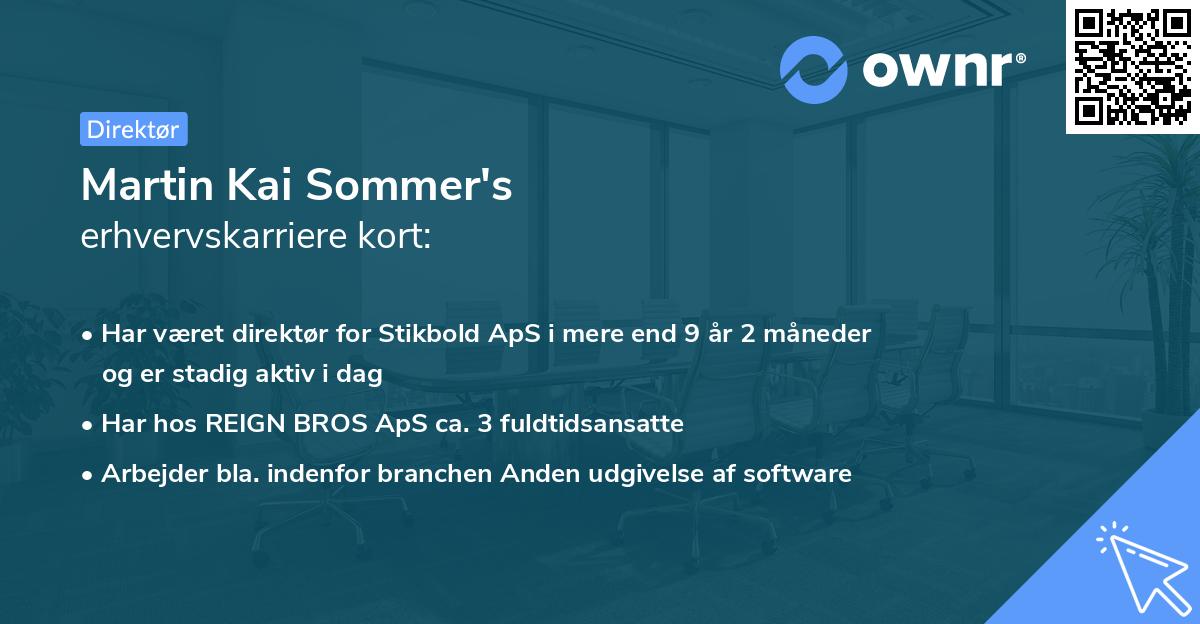 ownr®

Direktør

Martin Kai Sommer's
erhvervskarriere kort:

• Har været direktør for Stikbold ApS i mere end 9 år 2 måneder og er stadig aktiv i dag

• Har hos REIGN BROS ApS ca. 3 fuldtidsansatte

• Arbejder bla. indenfor branchen Anden udgivelse af software